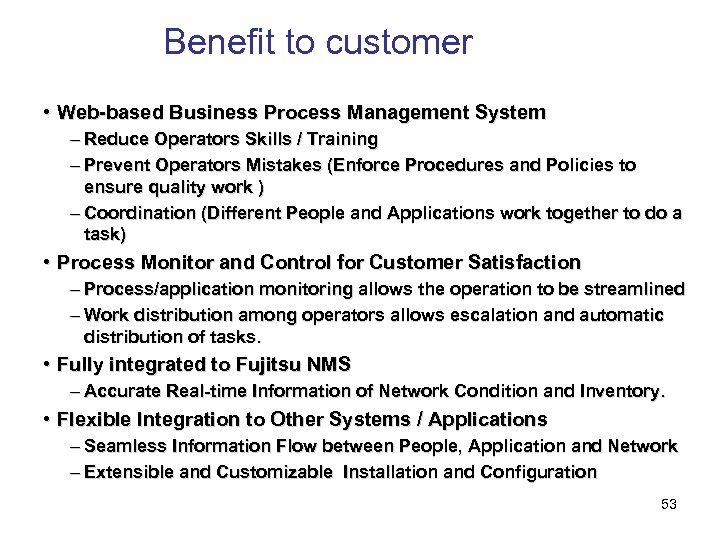 Benefit to customer

• Web-based Business Process Management System
– Reduce Operators Skills / Training
– Prevent Operators Mistakes (Enforce Procedures and Policies to ensure quality work )
– Coordination (Different People and Applications work together to do a task)

• Process Monitor and Control for Customer Satisfaction
– Process/application monitoring allows the operation to be streamlined
– Work distribution among operators allows escalation and automatic distribution of tasks.

• Fully integrated to Fujitsu NMS
– Accurate Real-time Information of Network Condition and Inventory.

• Flexible Integration to Other Systems / Applications
– Seamless Information Flow between People, Application and Network
– Extensible and Customizable Installation and Configuration

53